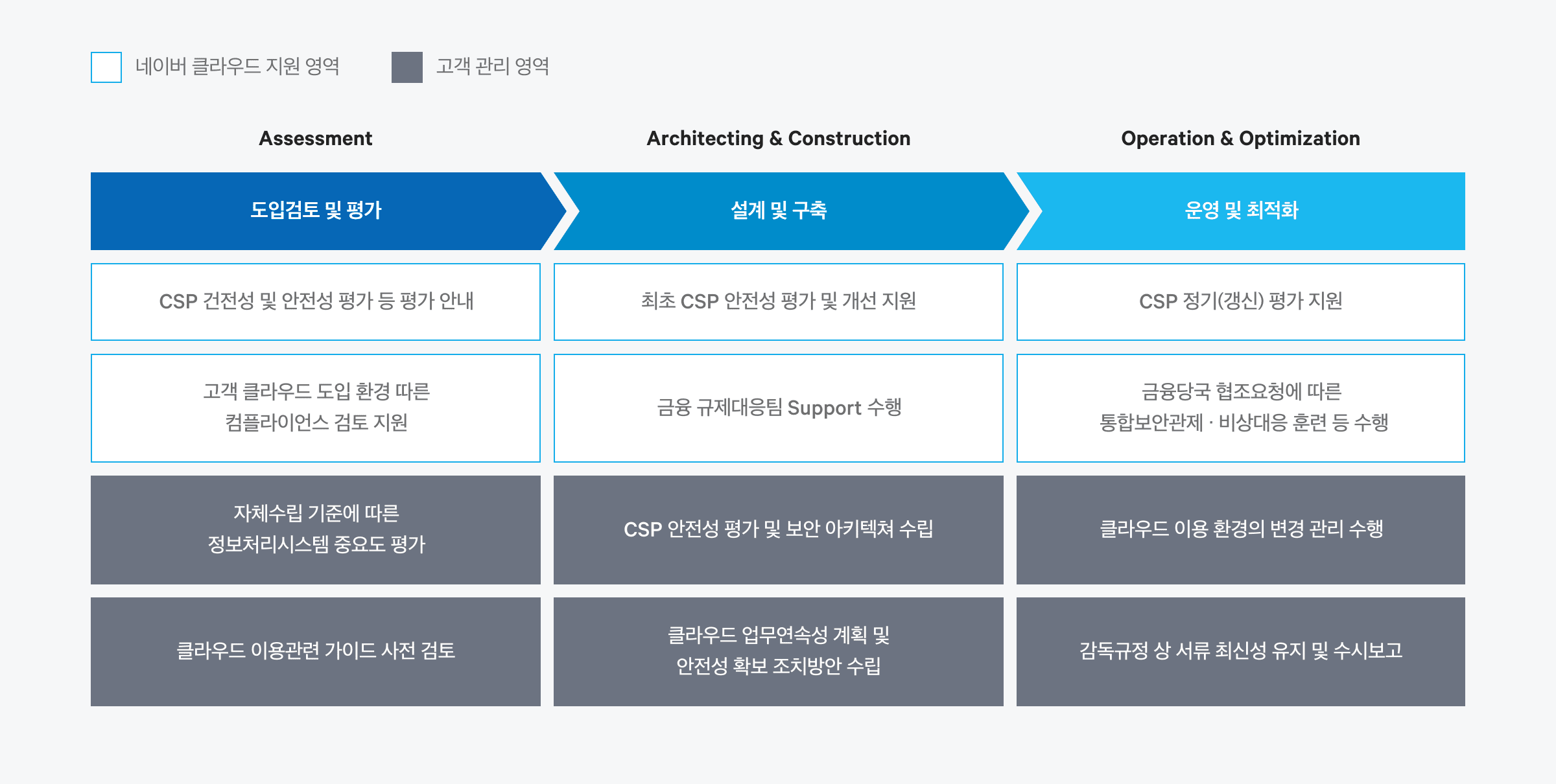 네이버 클라우드 지원 영역 고객 관리 영역

| Assessment | Architecting & Construction | Operation & Optimization |
|---|---|---|
| 도입검토 및 평가 | 설계 및 구축 | 운영 및 최적화 |
| CSP 건전성 및 안전성 평가 등 평가 안내 | 최초 CSP 안전성 평가 및 개선 지원 | CSP 정기(갱신) 평가 지원 |
| 고객 클라우드 도입 환경 따른 컴플라이언스 검토 지원 | 금융 규제대응팀 Support 수행 | 금융당국 협조요청에 따른 통합보안관제 · 비상대응 훈련 등 수행 |
| 자체수립 기준에 따른 정보처리시스템 중요도 평가 | CSP 안전성 평가 및 보안 아키텍쳐 수립 | 클라우드 이용 환경의 변경 관리 수행 |
| 클라우드 이용관련 가이드 사전 검토 | 클라우드 업무연속성 계획 및 안전성 확보 조치방안 수립 | 감독규정 상 서류 최신성 유지 및 수시보고 |